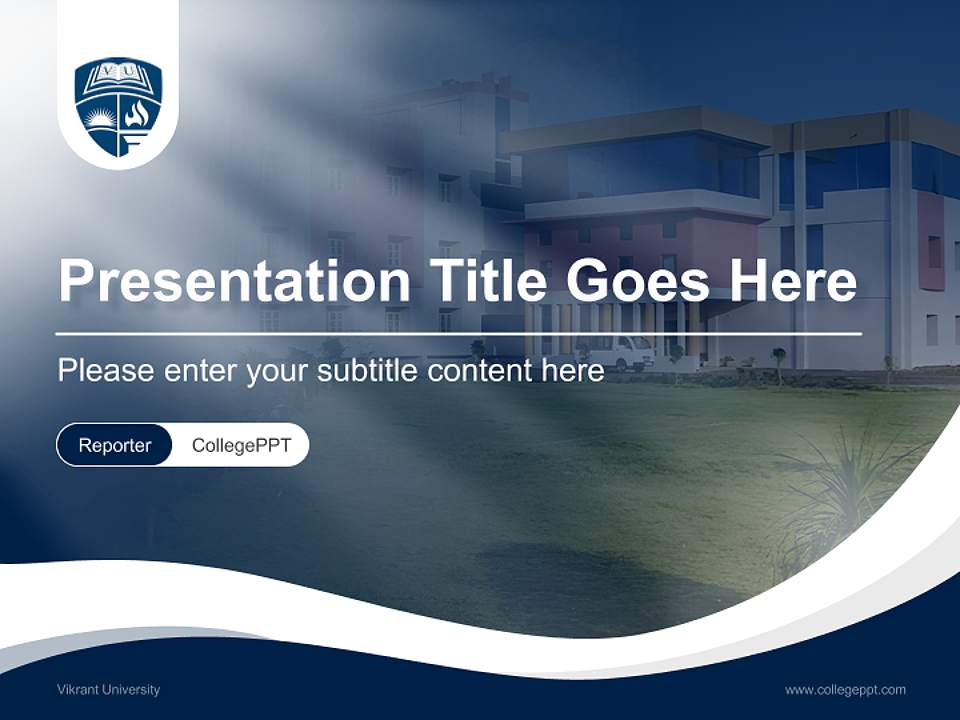 V U

Presentation Title Goes Here

Please enter your subtitle content here

Reporter CollegePPT

Vikrant University

www.collegeppt.com